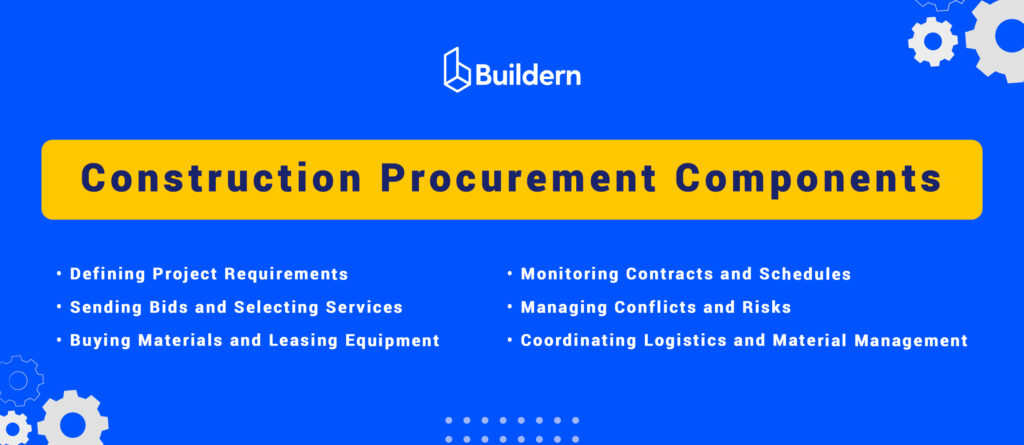 Buildern

Construction Procurement Components

• Defining Project Requirements
• Sending Bids and Selecting Services
• Buying Materials and Leasing Equipment

• Monitoring Contracts and Schedules
• Managing Conflicts and Risks
• Coordinating Logistics and Material Management